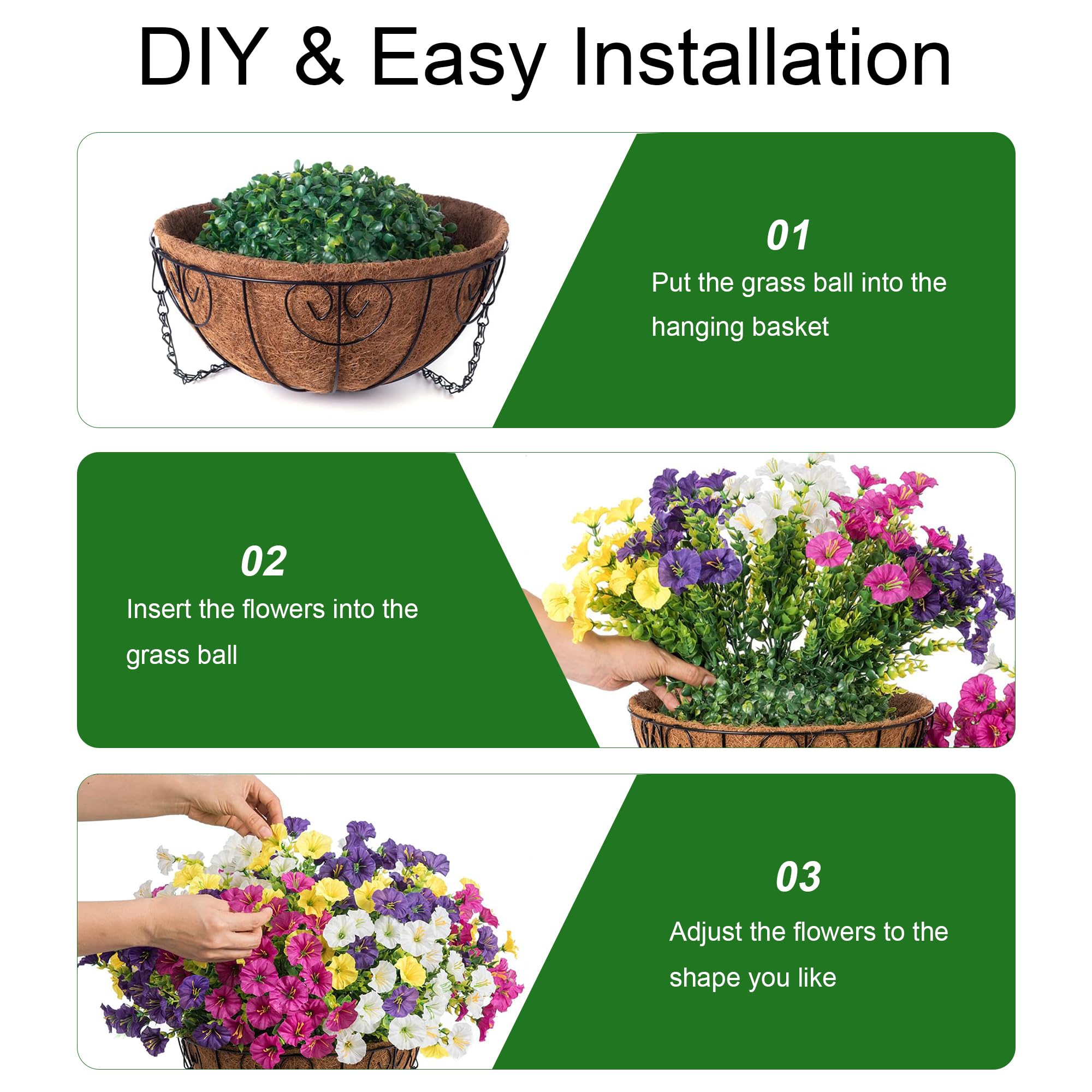 DIY & Easy Installation

01
Put the grass ball into the hanging basket

02
Insert the flowers into the grass ball

03
Adjust the flowers to the shape you like